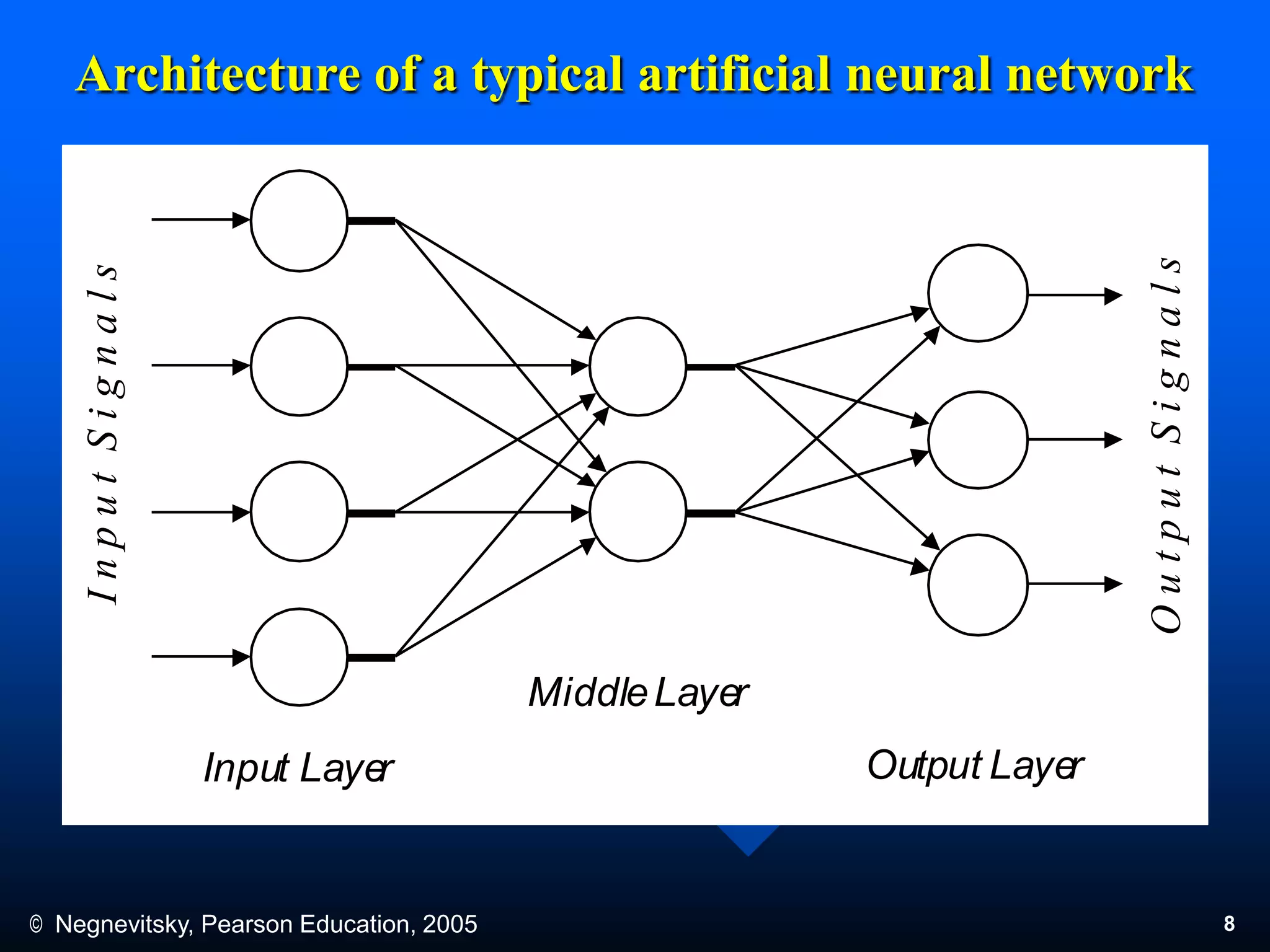 Architecture of a typical artificial neural network

Input Signals

Middle Layer

Input Layer

Output Layer

Output Signals

© Negnevitsky, Pearson Education, 2005

8